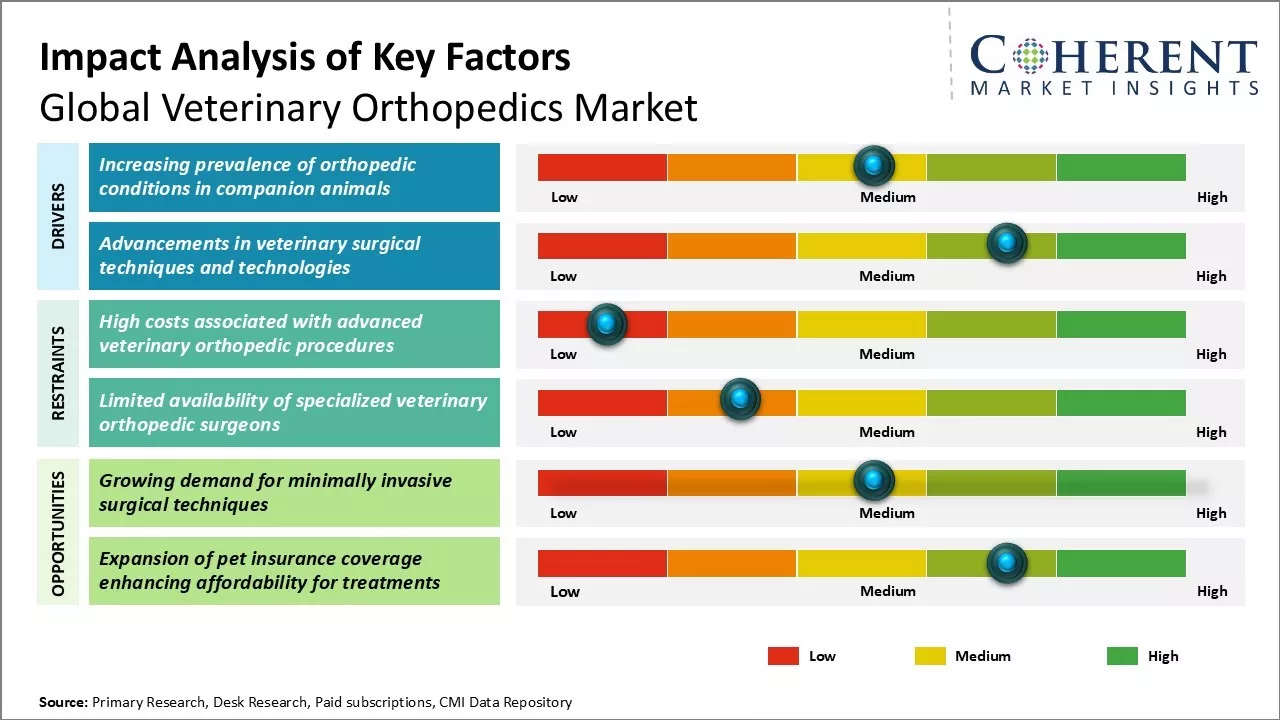 Impact Analysis of Key Factors
Global Veterinary Orthopedics Market

COHERENT
MARKET INSIGHTS

DRIVERS

Increasing prevalence of orthopedic conditions in companion animals

Low Medium High

Advancements in veterinary surgical techniques and technologies

Low Medium High

RESTRAINTS

High costs associated with advanced veterinary orthopedic procedures

Low Medium High

Limited availability of specialized veterinary orthopedic surgeons

Low Medium High

OPPORTUNITIES

Growing demand for minimally invasive surgical techniques

Low Medium High

Expansion of pet insurance coverage enhancing affordability for treatments

Low Medium High

Low Medium High

Source: Primary Research, Desk Research, Paid subscriptions, CMI Data Repository